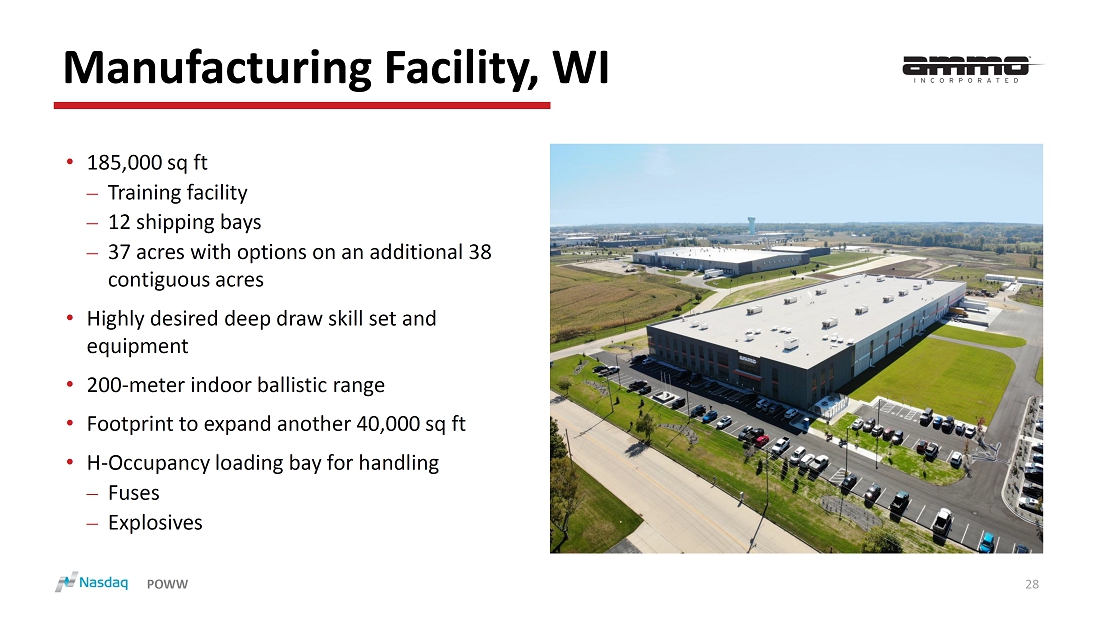 Manufacturing Facility, WI

ammo INCORPORATED

• 185,000 sq ft
– Training facility
– 12 shipping bays
– 37 acres with options on an additional 38 contiguous acres

• Highly desired deep draw skill set and equipment

• 200-meter indoor ballistic range

• Footprint to expand another 40,000 sq ft

• H-Occupancy loading bay for handling
– Fuses
– Explosives

Nasdaq POWW

28